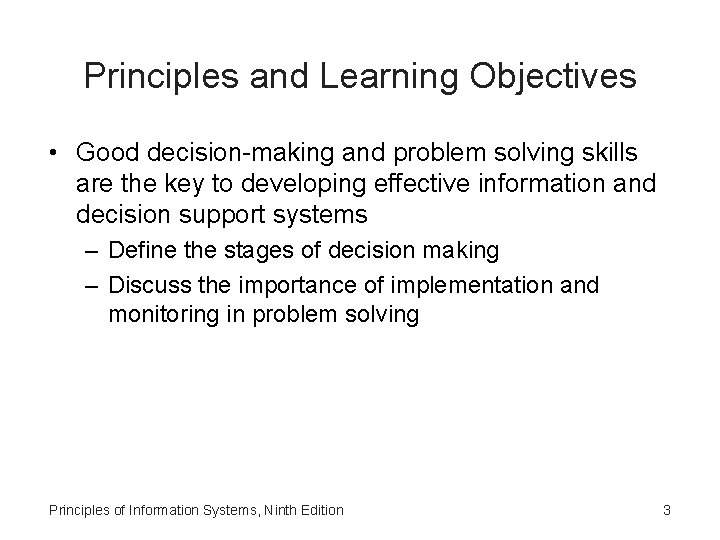 Principles and Learning Objectives

• Good decision-making and problem solving skills are the key to developing effective information and decision support systems

– Define the stages of decision making

– Discuss the importance of implementation and monitoring in problem solving

Principles of Information Systems, Ninth Edition

3